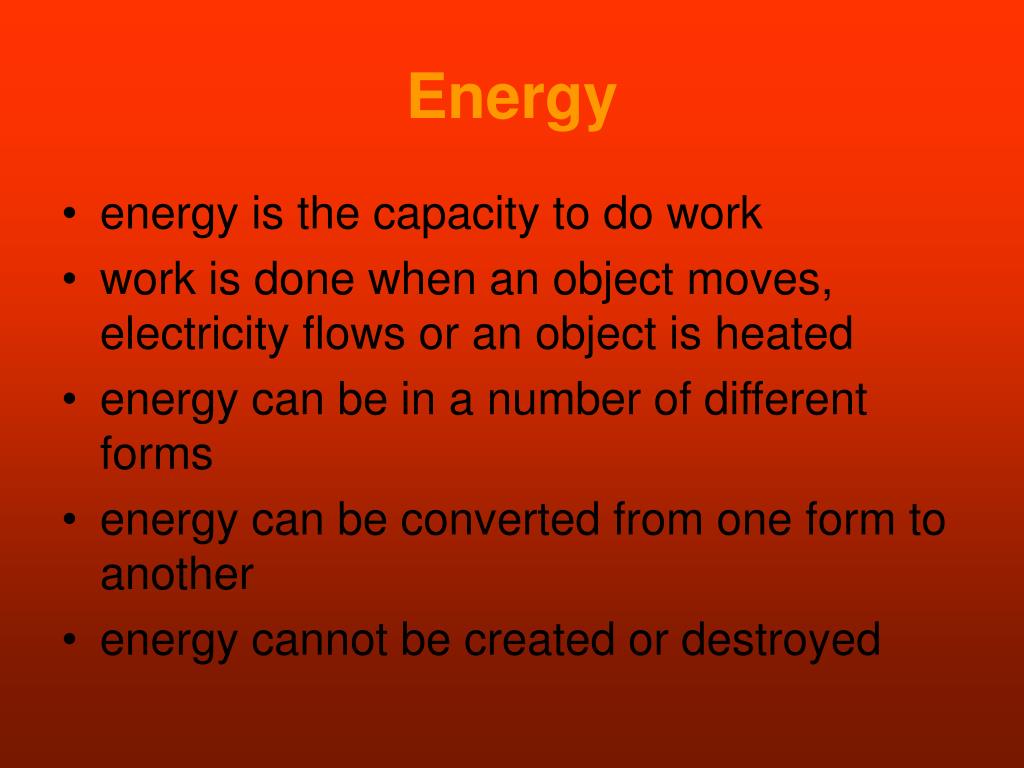 Energy

• energy is the capacity to do work
• work is done when an object moves, electricity flows or an object is heated
• energy can be in a number of different forms
• energy can be converted from one form to another
• energy cannot be created or destroyed